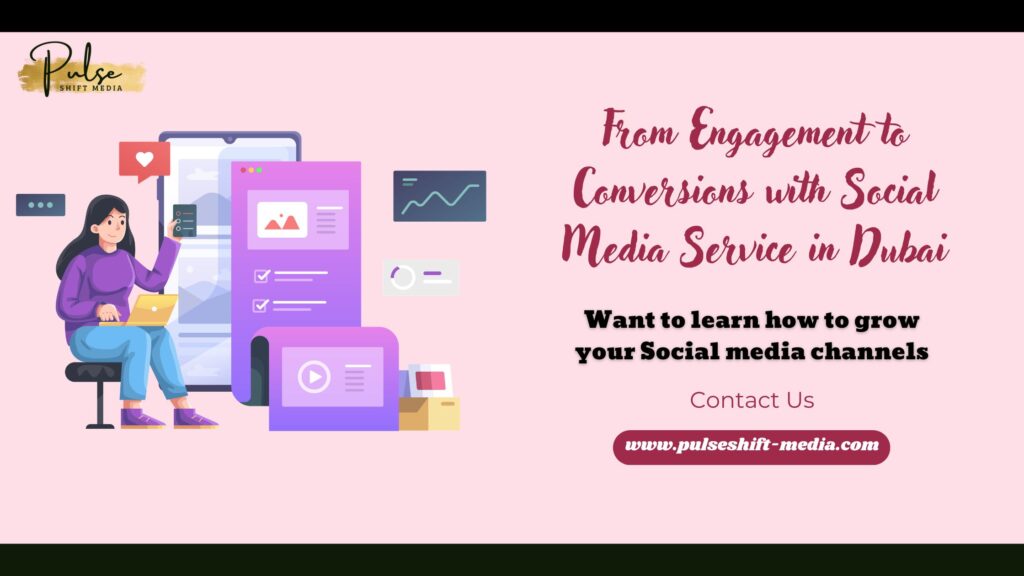 Pulse
SHIFT MEDIA

From Engagement to Conversions with Social Media Service in Dubai

Want to learn how to grow your Social media channels

Contact Us

www.pulseshift-media.com